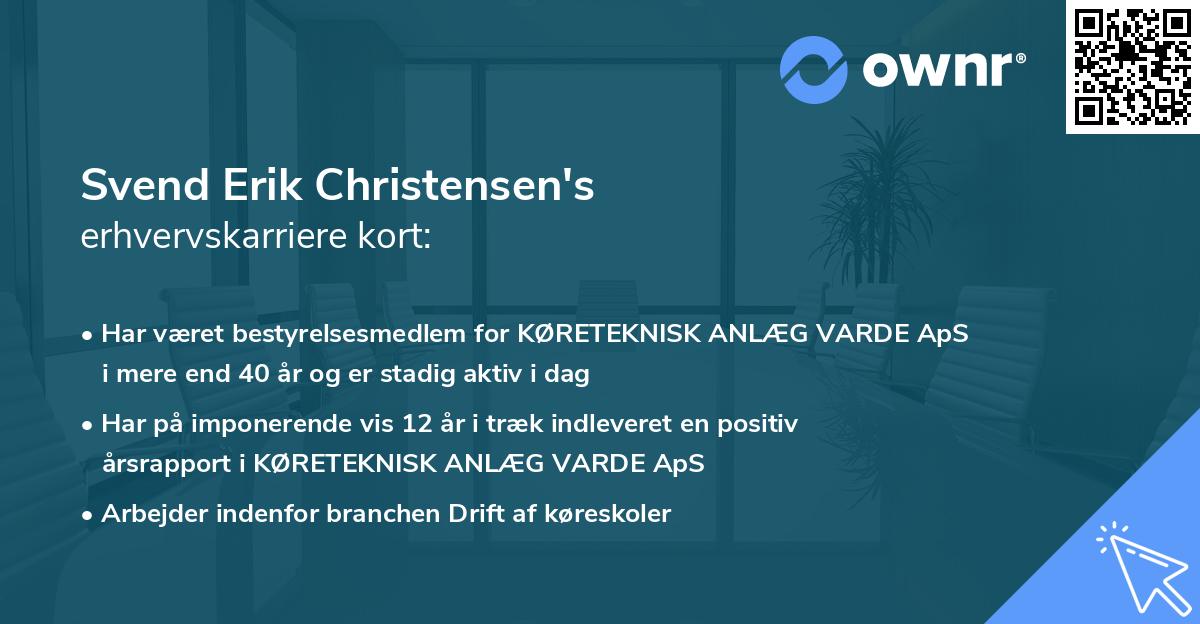 ownr®

Svend Erik Christensen's
erhvervskarriere kort:

• Har været bestyrelsesmedlem for KØRETEKNISK ANLÆG VARDE ApS i mere end 40 år og er stadig aktiv i dag

• Har på imponerende vis 12 år i træk indleveret en positiv årsrapport i KØRETEKNISK ANLÆG VARDE ApS

• Arbejder indenfor branchen Drift af køreskoler